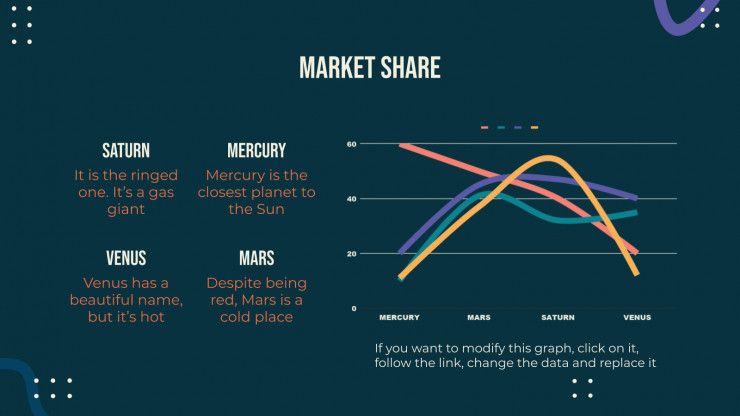 MARKET SHARE

SATURN
It is the ringed one. It's a gas giant

MERCURY
Mercury is the closest planet to the Sun

VENUS
Venus has a beautiful name, but it's hot

MARS
Despite being red, Mars is a cold place

60
40
20
0
MERCURY
MARS
SATURN
VENUS

If you want to modify this graph, click on it, follow the link, change the data and replace it